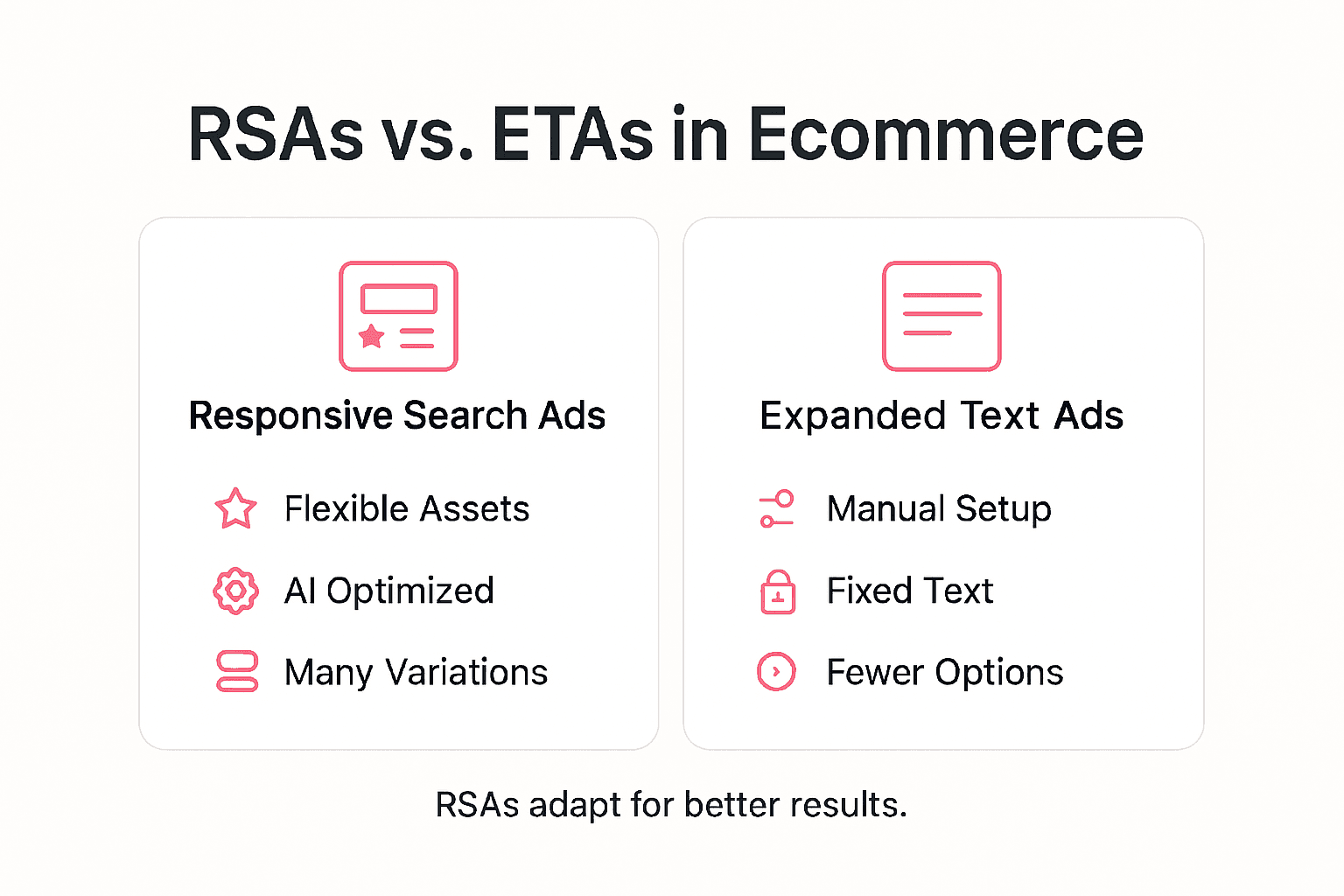 RSAs vs. ETAs in Ecommerce

Responsive Search Ads

Flexible Assets

AI Optimized

Many Variations

Expanded Text Ads

Manual Setup

Fixed Text

Fewer Options

RSAs adapt for better results.